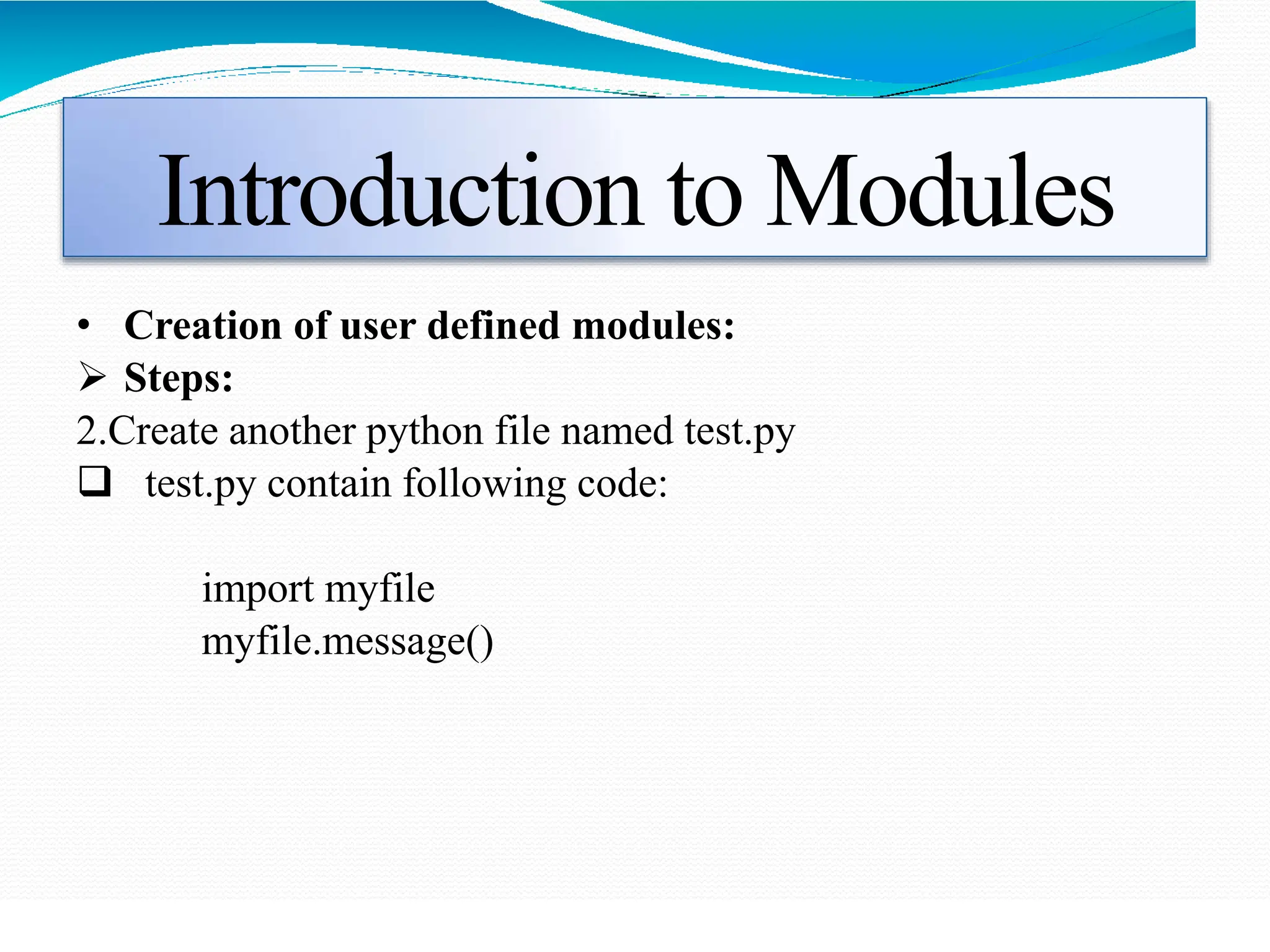 Introduction to Modules

• Creation of user defined modules:

➢ Steps:

2.Create another python file named test.py

❑ test.py contain following code:

import myfile
myfile.message()